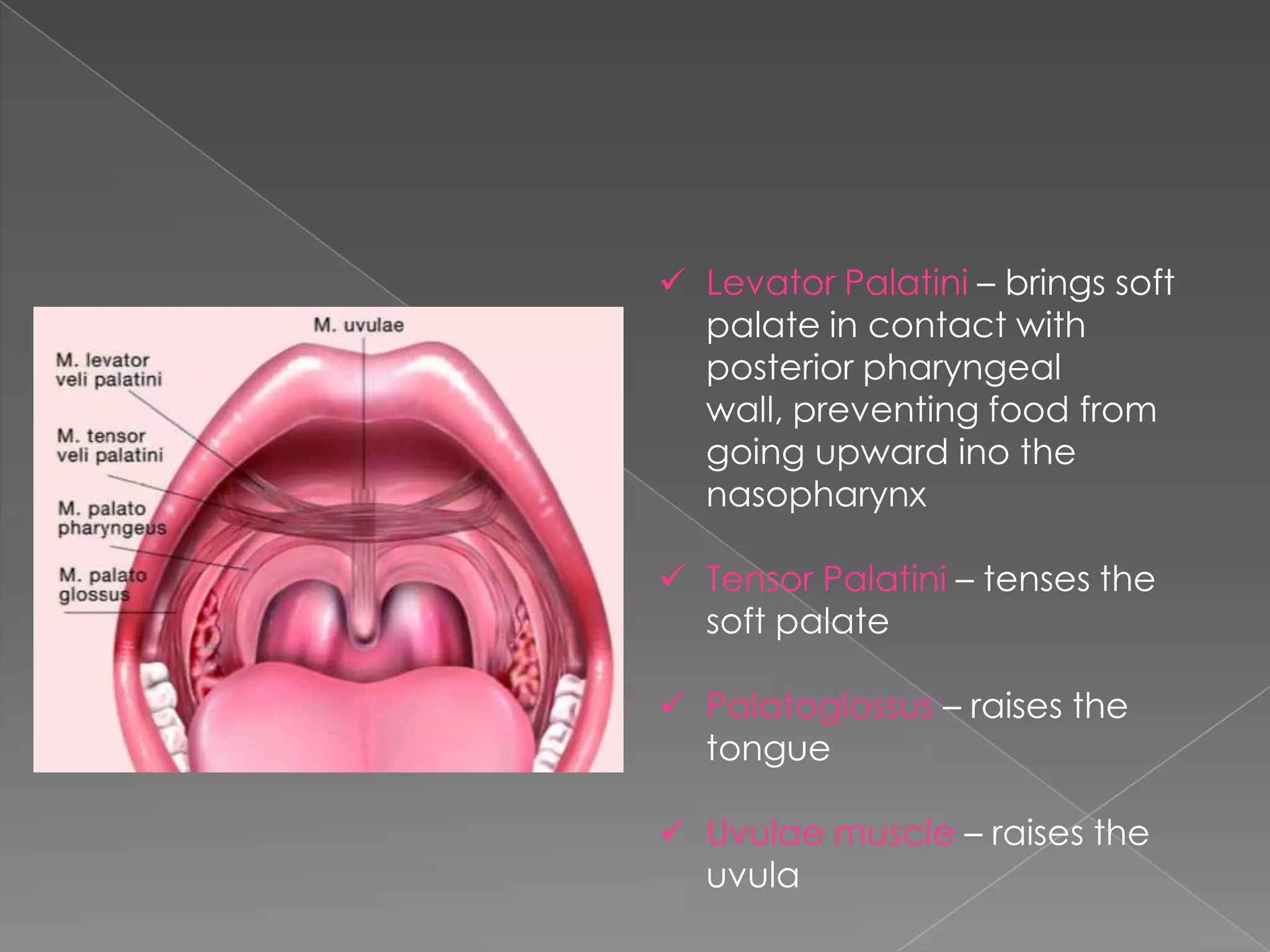 M. uvulae

M. levator veli palatini

M. tensor veli palatini

M. palato pharyngeus

M. palato glossus

✓ Levator Palatini – brings soft palate in contact with posterior pharyngeal wall, preventing food from going upward ino the nasopharynx

✓ Tensor Palatini – tenses the soft palate

✓ Palatoglossus – raises the tongue

✓ Uvulae muscle – raises the uvula